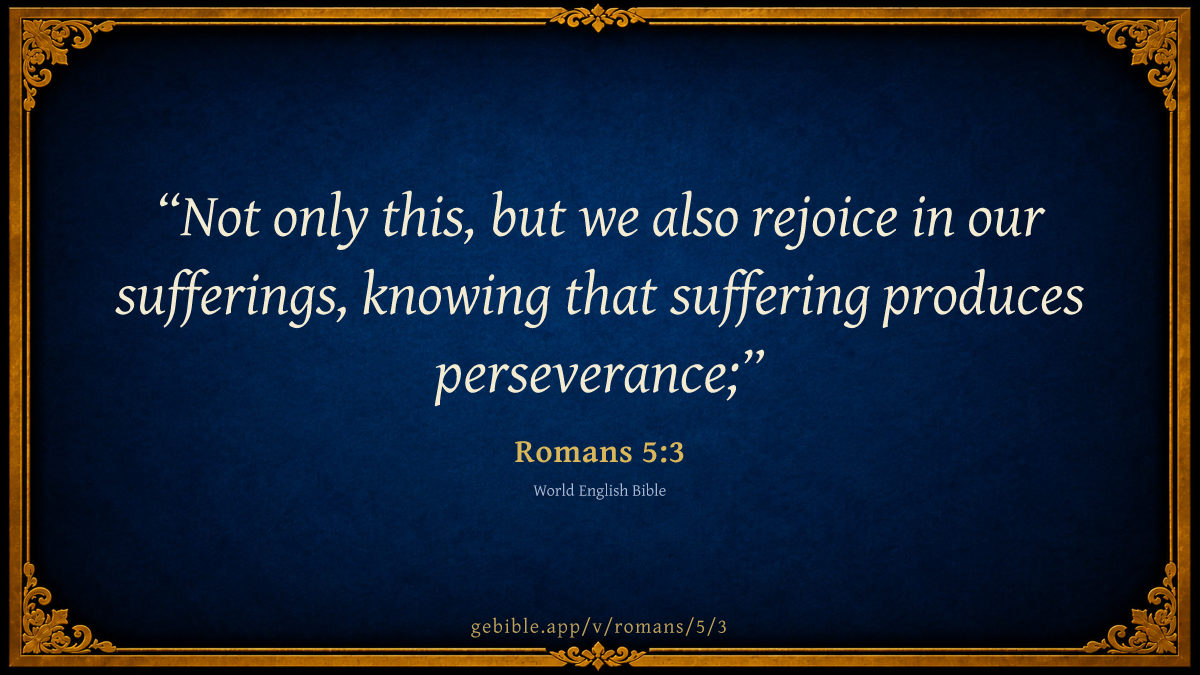 “Not only this, but we also rejoice in our sufferings, knowing that suffering produces perseverance;”

Romans 5:3

World English Bible

gebible.app/v/romans/5/3